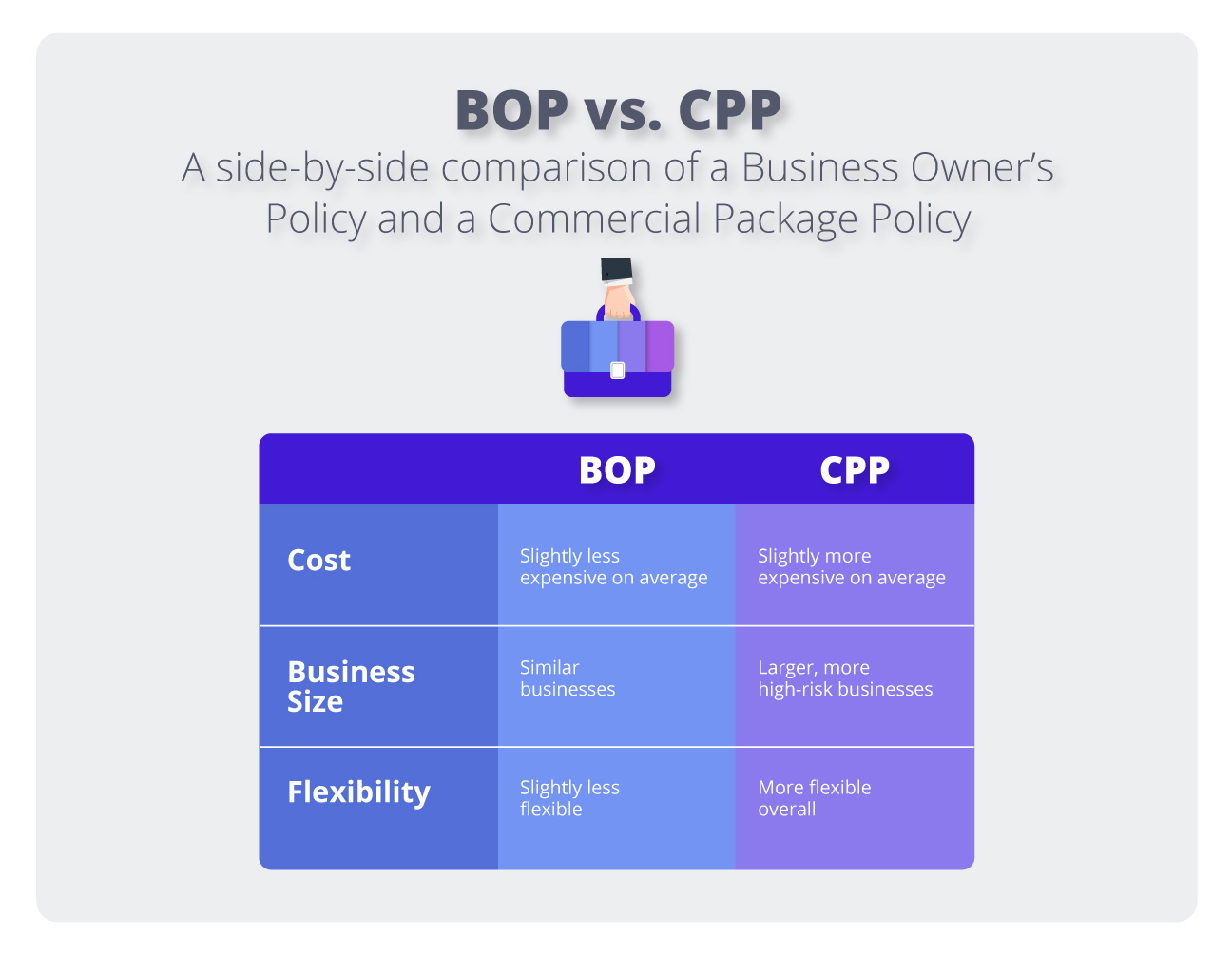 BOP vs. CPP
A side-by-side comparison of a Business Owner's Policy and a Commercial Package Policy

| | BOP | CPP |
|---|---|---|
| Cost | Slightly less expensive on average | Slightly more expensive on average |
| Business Size | Similar businesses | Larger, more high-risk businesses |
| Flexibility | Slightly less flexible | More flexible overall |